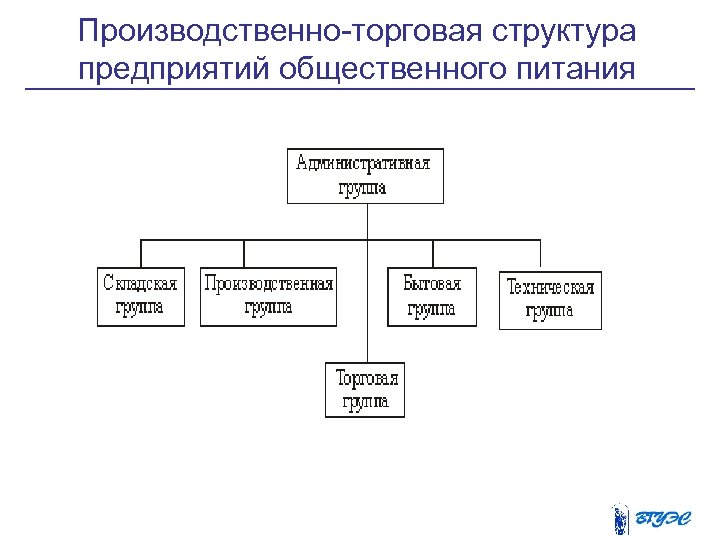 Производственно-торговая структура предприятий общественного питания

Административная группа

Складская группа

Производственная группа

Бытовая группа

Техническая группа

Торговая группа

ВГУЭС